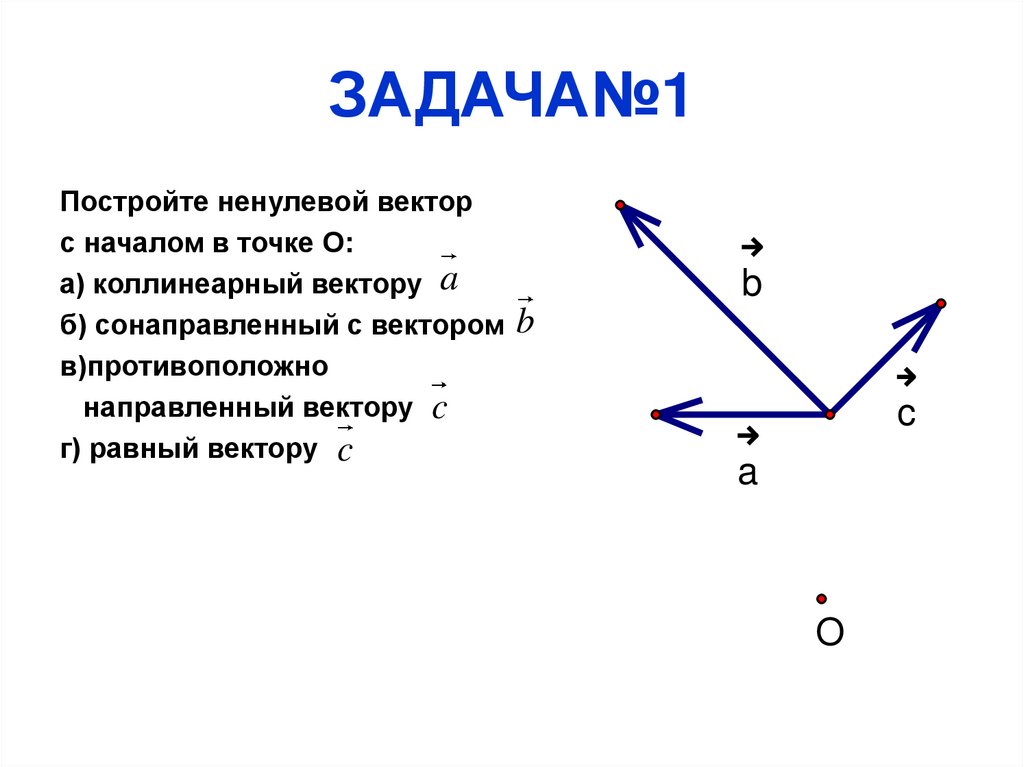 ЗАДАЧА№1

Постройте ненулевой вектор с началом в точке О:
а) коллинеарный вектору $\vec{a}$
б) сонаправленный с вектором $\vec{b}$
в)противоположно направленный вектору $\vec{c}$
г) равный вектору $\vec{c}$

$\vec{b}$

$\vec{c}$

$\vec{a}$

O